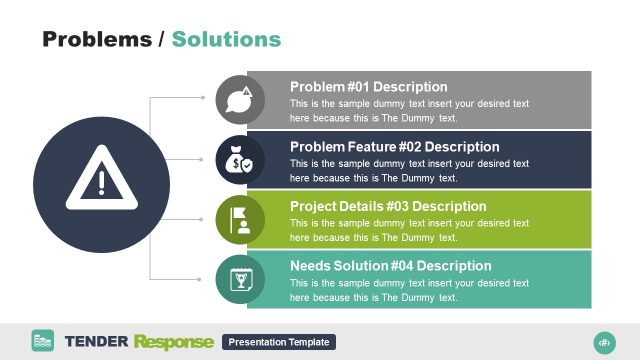 Problems / Solutions

Problem #01 Description
This is the sample dummy text insert your desired text here because this is The Dummy text.

Problem Feature #02 Description
This is the sample dummy text insert your desired text here because this is The Dummy text.

Project Details #03 Description
This is the sample dummy text insert your desired text here because this is The Dummy text.

Needs Solution #04 Description
This is the sample dummy text insert your desired text here because this is The Dummy text.

TENDER Response Presentation Template

‹#›